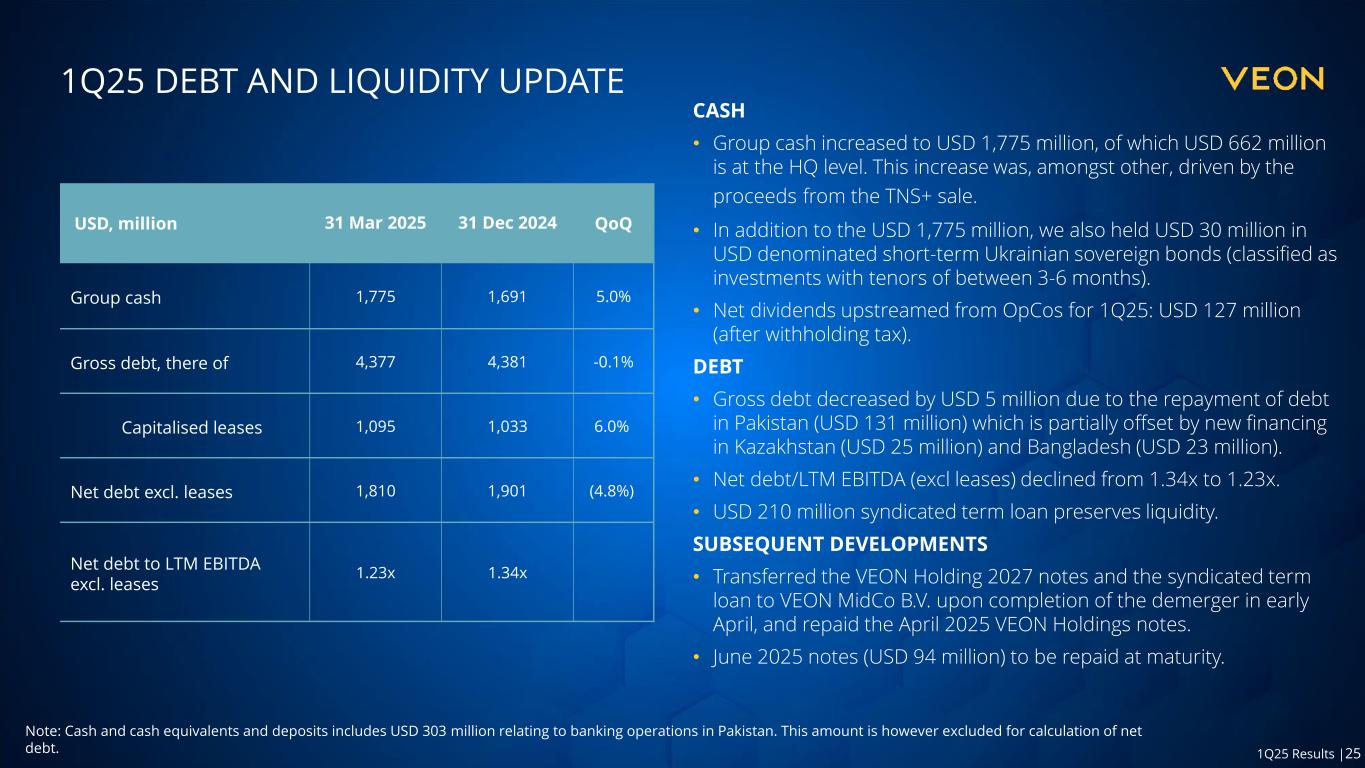 1Q25 DEBT AND LIQUIDITY UPDATE

VEON

| USD, million | 31 Mar 2025 | 31 Dec 2024 | QoQ |
|---|---|---|---|
| Group cash | 1,775 | 1,691 | 5.0% |
| Gross debt, there of | 4,377 | 4,381 | -0.1% |
| Capitalised leases | 1,095 | 1,033 | 6.0% |
| Net debt excl. leases | 1,810 | 1,901 | (4.8%) |
| Net debt to LTM EBITDA excl. leases | 1.23x | 1.34x | |

CASH

• Group cash increased to USD 1,775 million, of which USD 662 million is at the HQ level. This increase was, amongst other, driven by the proceeds from the TNS+ sale.

• In addition to the USD 1,775 million, we also held USD 30 million in USD denominated short-term Ukrainian sovereign bonds (classified as investments with tenors of between 3-6 months).

• Net dividends upstreamed from OpCos for 1Q25: USD 127 million (after withholding tax).

DEBT

• Gross debt decreased by USD 5 million due to the repayment of debt in Pakistan (USD 131 million) which is partially offset by new financing in Kazakhstan (USD 25 million) and Bangladesh (USD 23 million).

• Net debt/LTM EBITDA (excl leases) declined from 1.34x to 1.23x.

• USD 210 million syndicated term loan preserves liquidity.

SUBSEQUENT DEVELOPMENTS

• Transferred the VEON Holding 2027 notes and the syndicated term loan to VEON MidCo B.V. upon completion of the demerger in early April, and repaid the April 2025 VEON Holdings notes.

• June 2025 notes (USD 94 million) to be repaid at maturity.

Note: Cash and cash equivalents and deposits includes USD 303 million relating to banking operations in Pakistan. This amount is however excluded for calculation of net debt.

1Q25 Results |25